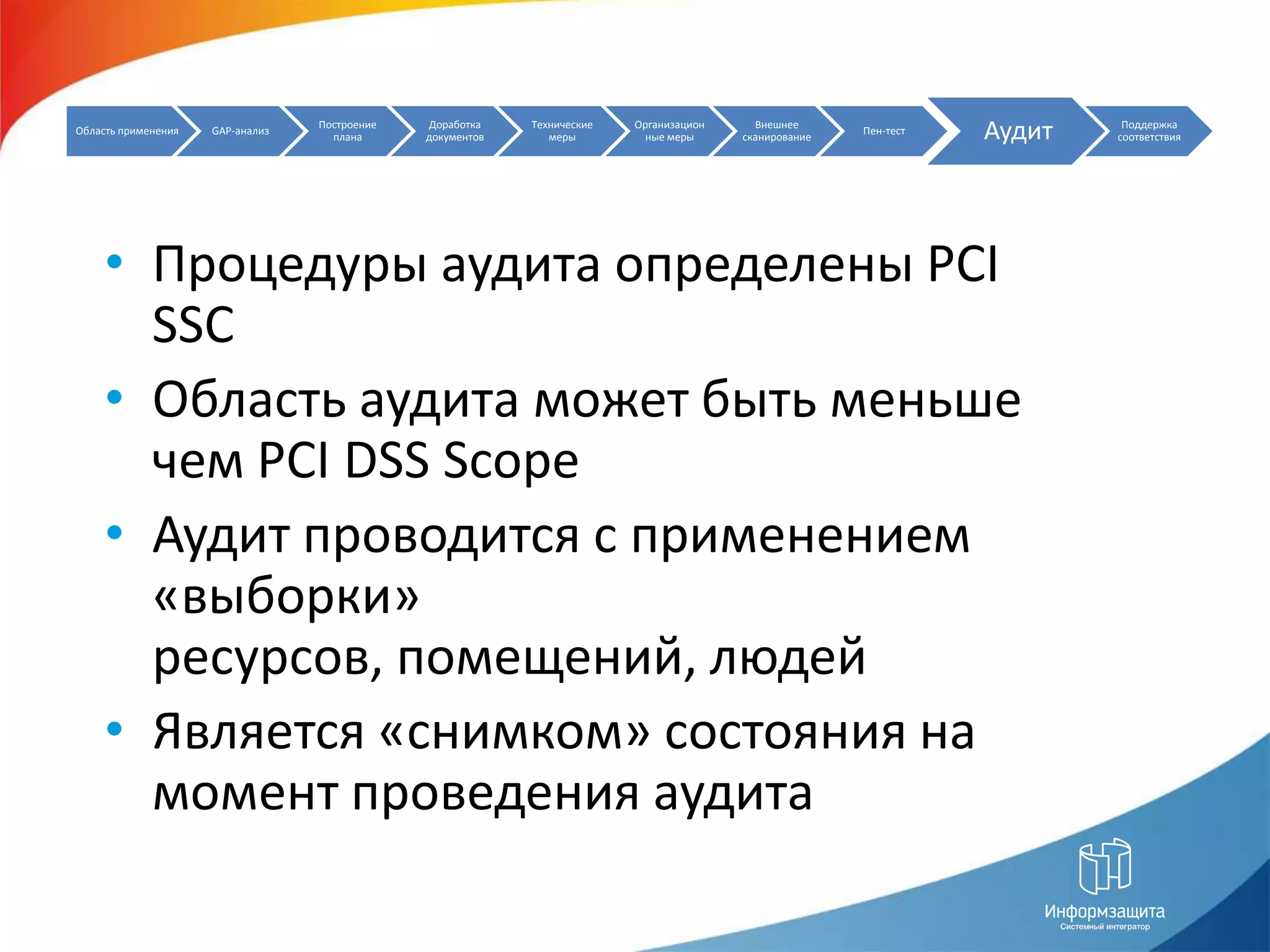 Область применения
GAP-анализ
Построение плана
Доработка документов
Технические меры
Организационные меры
Внешнее сканирование
Пен-тест
Аудит
Поддержка соответствия

• Процедуры аудита определены PCI SSC
• Область аудита может быть меньше чем PCI DSS Scope
• Аудит проводится с применением «выборки»
ресурсов, помещений, людей
• Является «снимком» состояния на момент проведения аудита

Информзащита
Системный интегратор